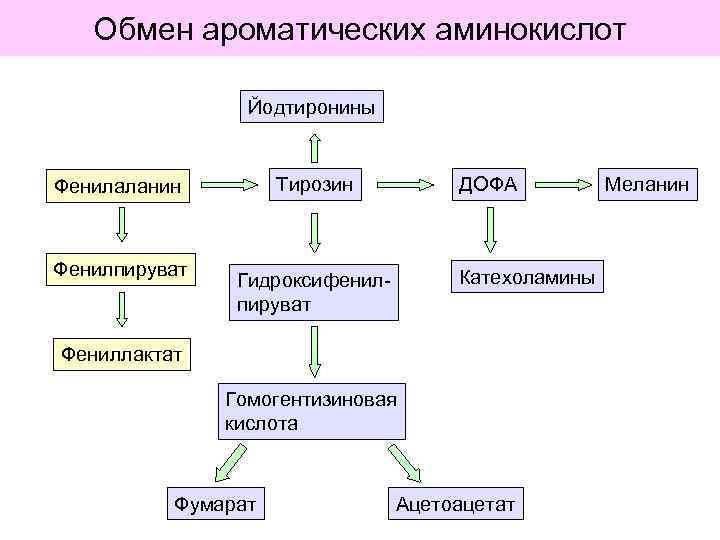 Обмен ароматических аминокислот

Йодтиронины

Фенилаланин

Тирозин

ДОФА

Меланин

Фенилпируват

Гидроксифенилпируват

Катехоламины

Фениллактат

Гомогентизиновая кислота

Фумарат

Ацетоацетат